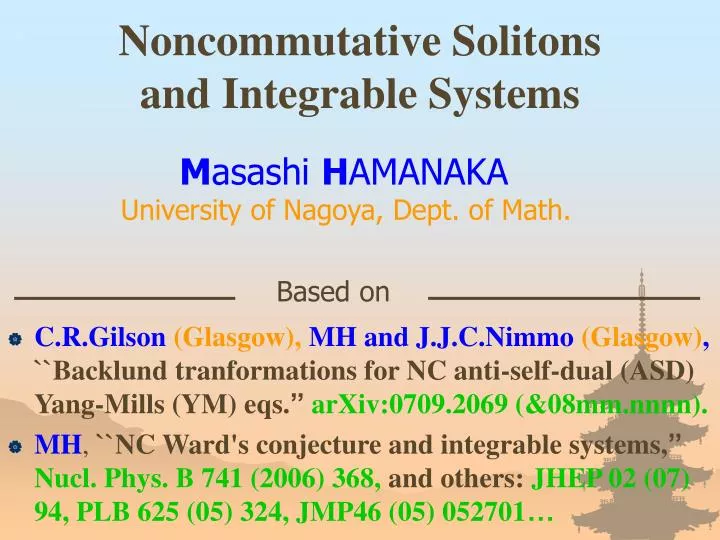 Noncommutative Solitons and Integrable Systems

Masashi HAMANAKA
University of Nagoya, Dept. of Math.

Based on

C.R.Gilson (Glasgow), MH and J.J.C.Nimmo (Glasgow), ``Backlund tranformations for NC anti-self-dual (ASD) Yang-Mills (YM) eqs.” arXiv:0709.2069 (&08mm.nnnn).

MH, ``NC Ward's conjecture and integrable systems,” Nucl. Phys. B 741 (2006) 368, and others: JHEP 02 (07) 94, PLB 625 (05) 324, JMP46 (05) 052701…